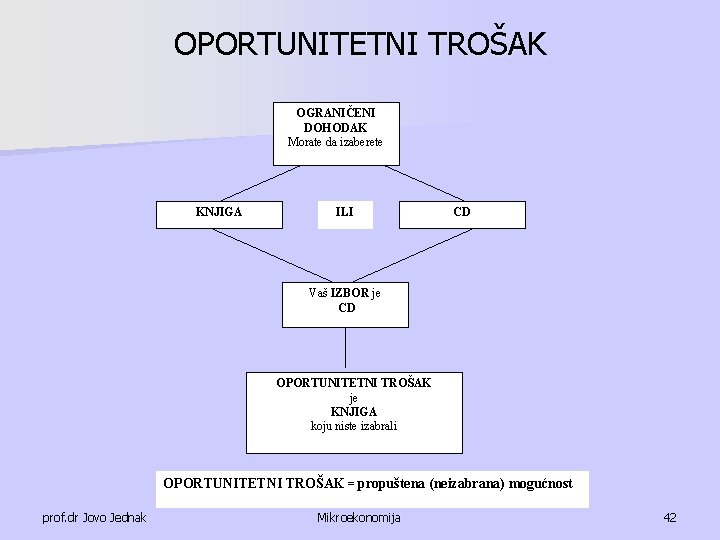 OPORTUNITETNI TROŠAK

OGRANIČENI DOHODAK
Morate da izaberete

KNJIGA

ILI

CD

Vaš IZBOR je CD

OPORTUNITETNI TROŠAK
je
KNJIGA
koju niste izabrali

OPORTUNITETNI TROŠAK = propuštena (neizabrana) mogućnost

prof.dr Jovo Jednak

Mikroekonomija

42